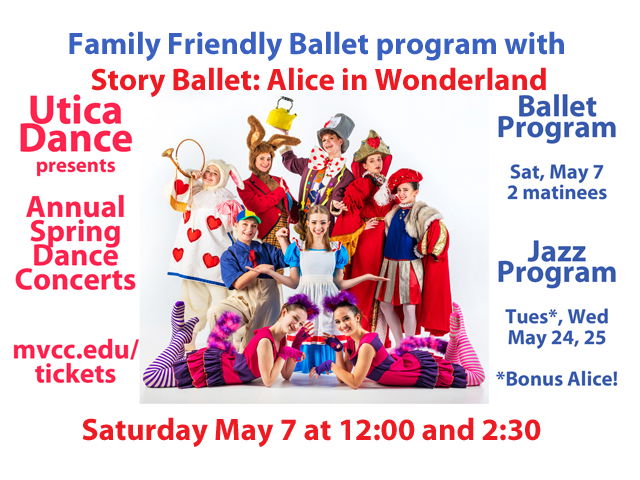 Family Friendly Ballet program with
Story Ballet: Alice in Wonderland

Utica Dance
presents

Annual Spring Dance Concerts

mvcc.edu/tickets

Ballet Program

Sat, May 7
2 matinees

Jazz Program

Tues*, Wed
May 24, 25

*Bonus Alice!

Saturday May 7 at 12:00 and 2:30